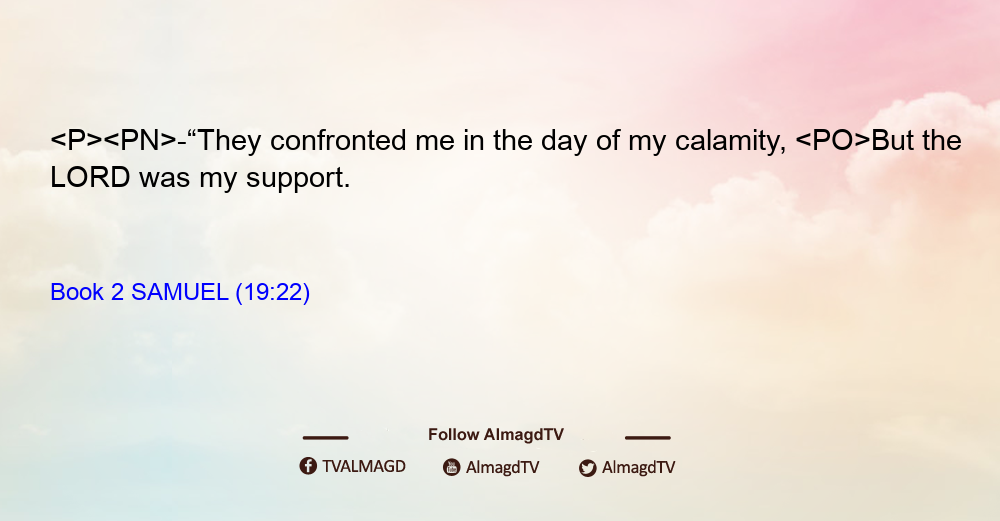 <P><PN>-“They confronted me in the day of my calamity, <PO>But the LORD was my support.

Book 2 SAMUEL (19:22)

Follow AlmagdTV

TVALMAGD AlmagdTV AlmagdTV